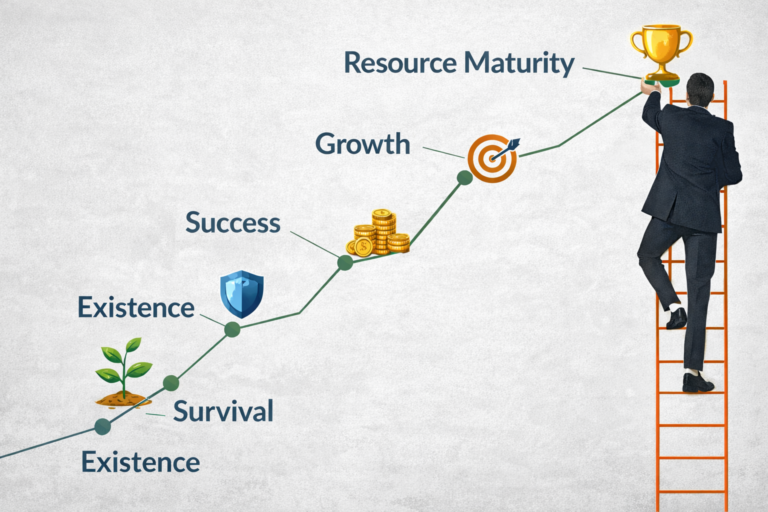 Resource Maturity

Growth

Success

Existence

Survival

Existence